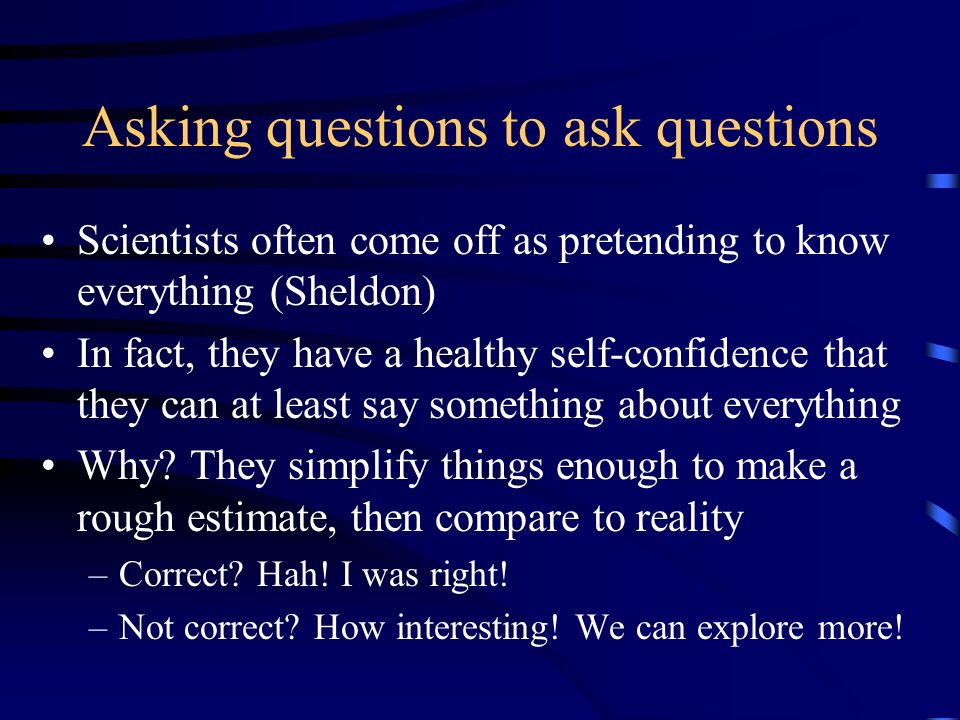 Asking questions to ask questions

• Scientists often come off as pretending to know everything (Sheldon)

• In fact, they have a healthy self-confidence that they can at least say something about everything

• Why? They simplify things enough to make a rough estimate, then compare to reality

– Correct? Hah! I was right!

– Not correct? How interesting! We can explore more!